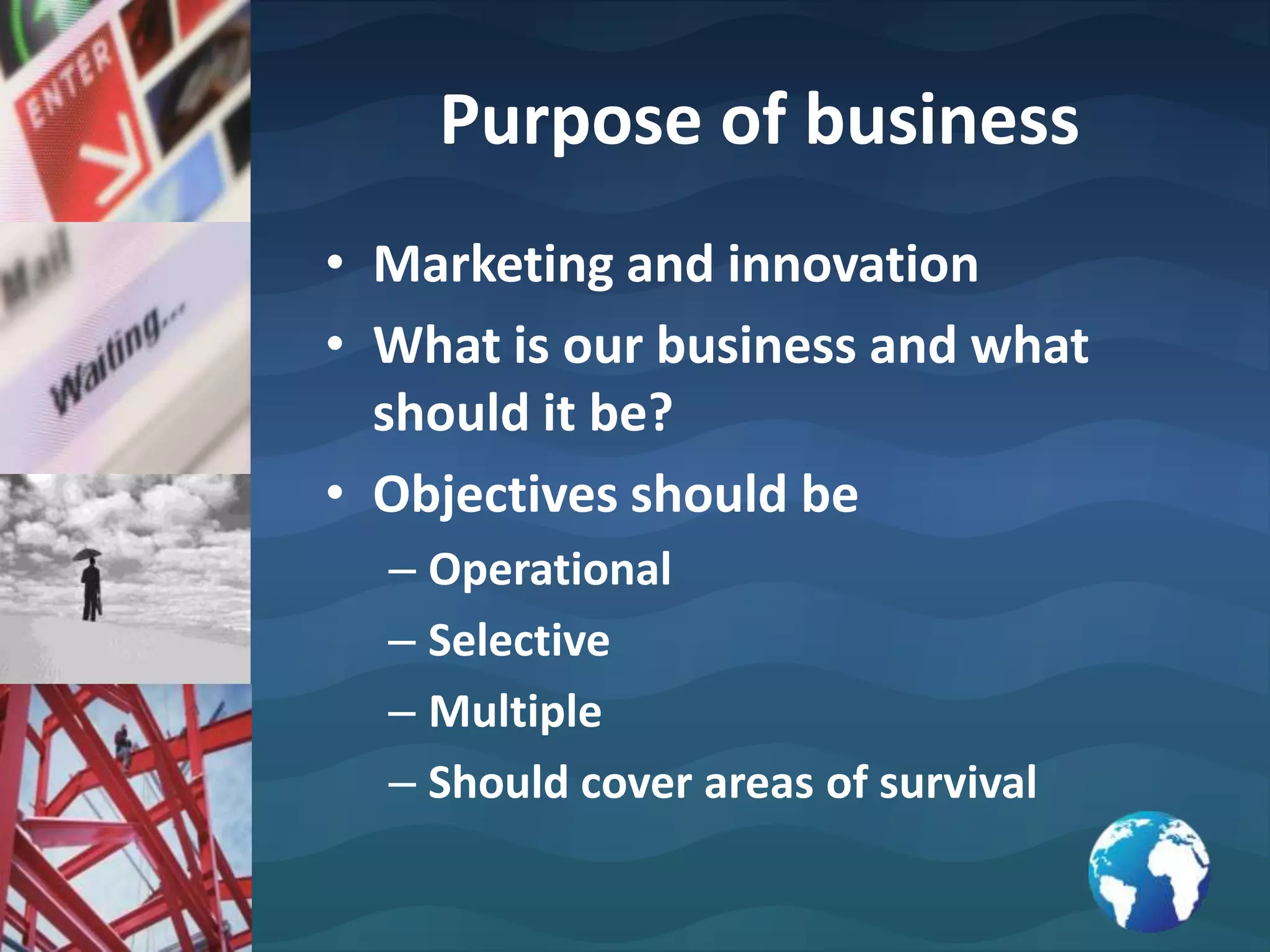 ENTER

Mail

Waiting...

Purpose of business

• Marketing and innovation
• What is our business and what should it be?
• Objectives should be
– Operational
– Selective
– Multiple
– Should cover areas of survival